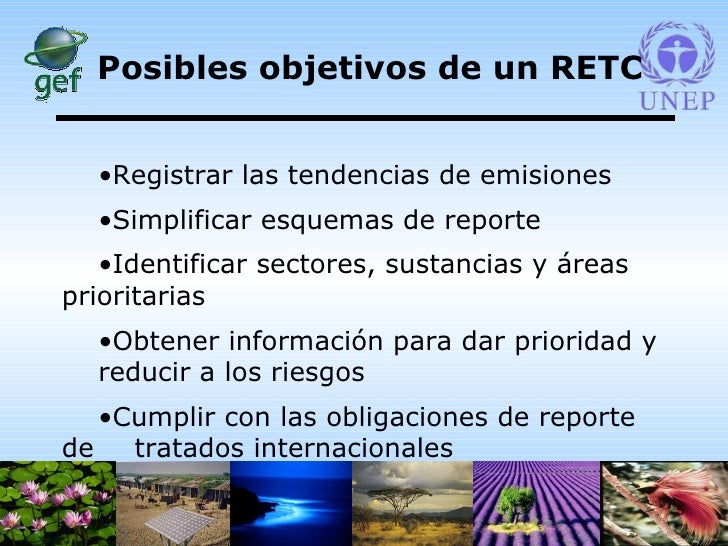 gef

Posibles objetivos de un RETC

UNEP

•Registrar las tendencias de emisiones

•Simplificar esquemas de reporte

•Identificar sectores, sustancias y áreas prioritarias

•Obtener información para dar prioridad y reducir a los riesgos

•Cumplir con las obligaciones de reporte de tratados internacionales